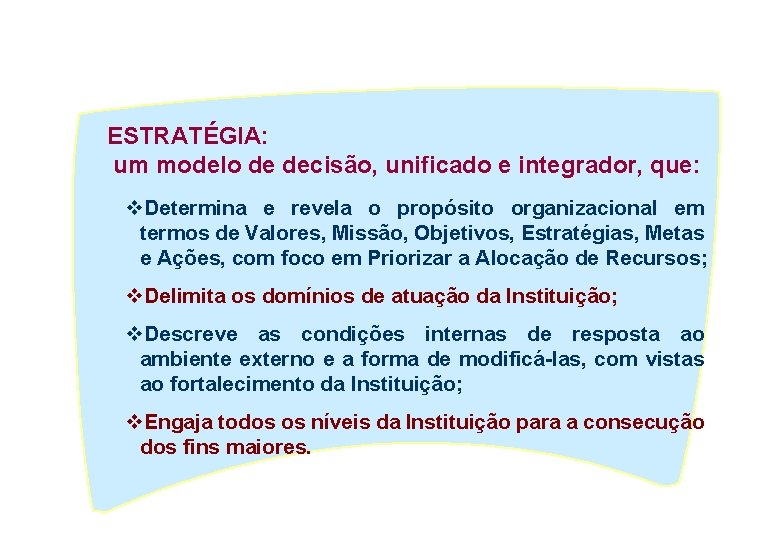 ESTRATÉGIA:
um modelo de decisão, unificado e integrador, que:

❖Determina e revela o propósito organizacional em termos de Valores, Missão, Objetivos, Estratégias, Metas e Ações, com foco em Priorizar a Alocação de Recursos;

❖Delimita os domínios de atuação da Instituição;

❖Descreve as condições internas de resposta ao ambiente externo e a forma de modificá-las, com vistas ao fortalecimento da Instituição;

❖Engaja todos os níveis da Instituição para a consecução dos fins maiores.